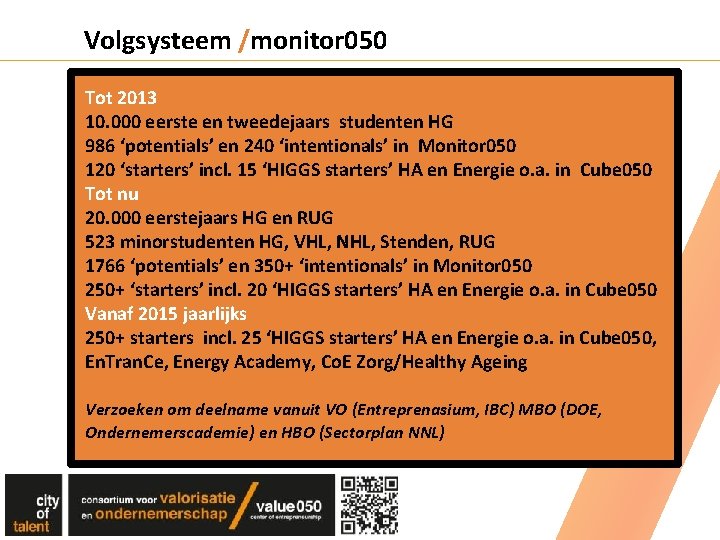 Volgsysteem /monitor050

Tot 2013
10.000 eerste en tweedejaars studenten HG
986 'potentials' en 240 'intentionals' in Monitor050
120 'starters' incl. 15 'HIGGS starters' HA en Energie o.a. in Cube050
Tot nu
20.000 eerstejaars HG en RUG
523 minorstudenten HG, VHL, NHL, Stenden, RUG
1766 'potentials' en 350+ 'intentionals' in Monitor050
250+ 'starters' incl. 20 'HIGGS starters' HA en Energie o.a. in Cube050
Vanaf 2015 jaarlijks
250+ starters incl. 25 'HIGGS starters' HA en Energie o.a. in Cube050, EnTranCe, Energy Academy, CoE Zorg/Healthy Ageing

Verzoeken om deelname vanuit VO (Entreprenasium, IBC) MBO (DOE, Ondernemerscademie) en HBO (Sectorplan NNL)

city of talent

consortium voor valorisatie en ondernemerschap

value050 center of entrepreneurship